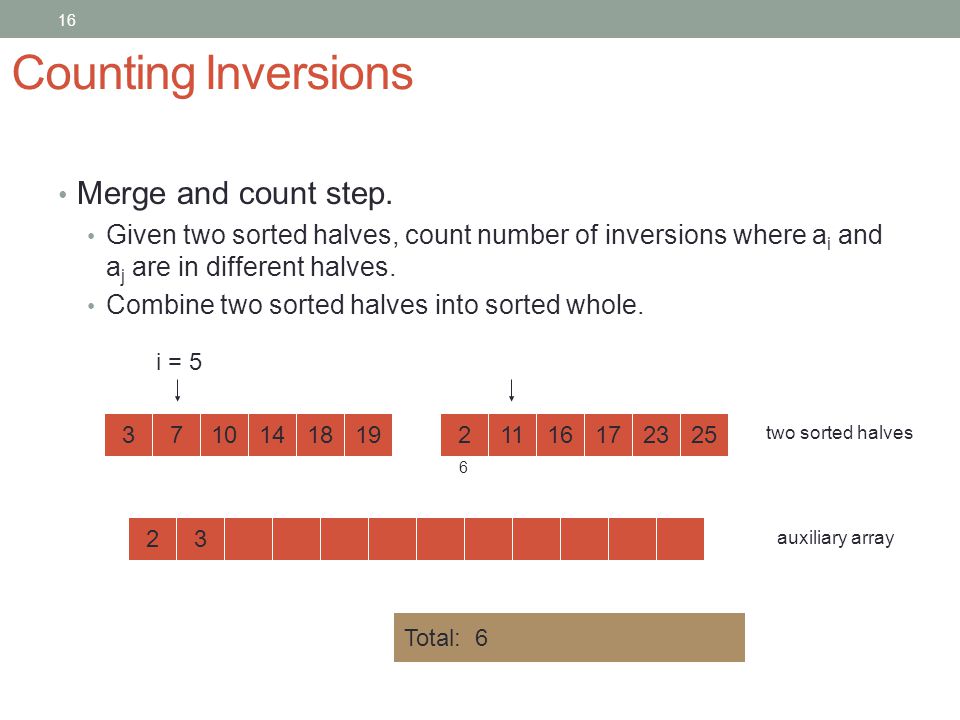 16

Counting Inversions

• Merge and count step.

• Given two sorted halves, count number of inversions where $a_i$ and $a_j$ are in different halves.

• Combine two sorted halves into sorted whole.

i = 5

| 3 | 7 | 10 | 14 | 18 | 19 |
|---|---|---|---|---|---|

| 2 | 11 | 16 | 17 | 23 | 25 |
|---|---|---|---|---|---|

two sorted halves

6

| 2 | 3 | | | | | | | | | | |
|---|---|---|---|---|---|---|---|---|---|---|---|

auxiliary array

Total: 6